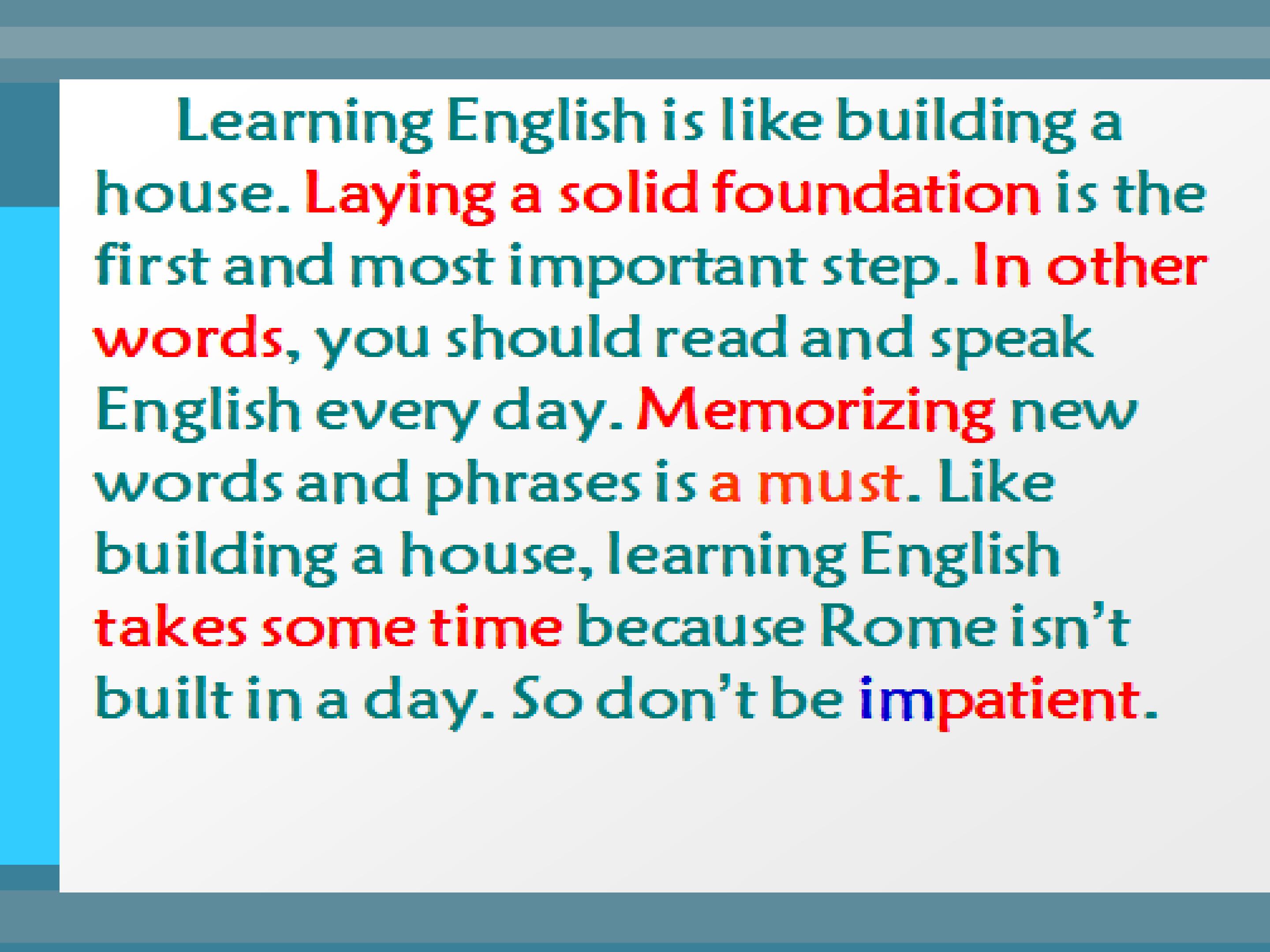 Learning English is like building a house. Laying a solid foundation is the first and most important step. In other words, you should read and speak English every day. Memorizing new words and phrases is a must. Like building a house, learning English takes some time because Rome isn't built in a day. So don't be impatient.